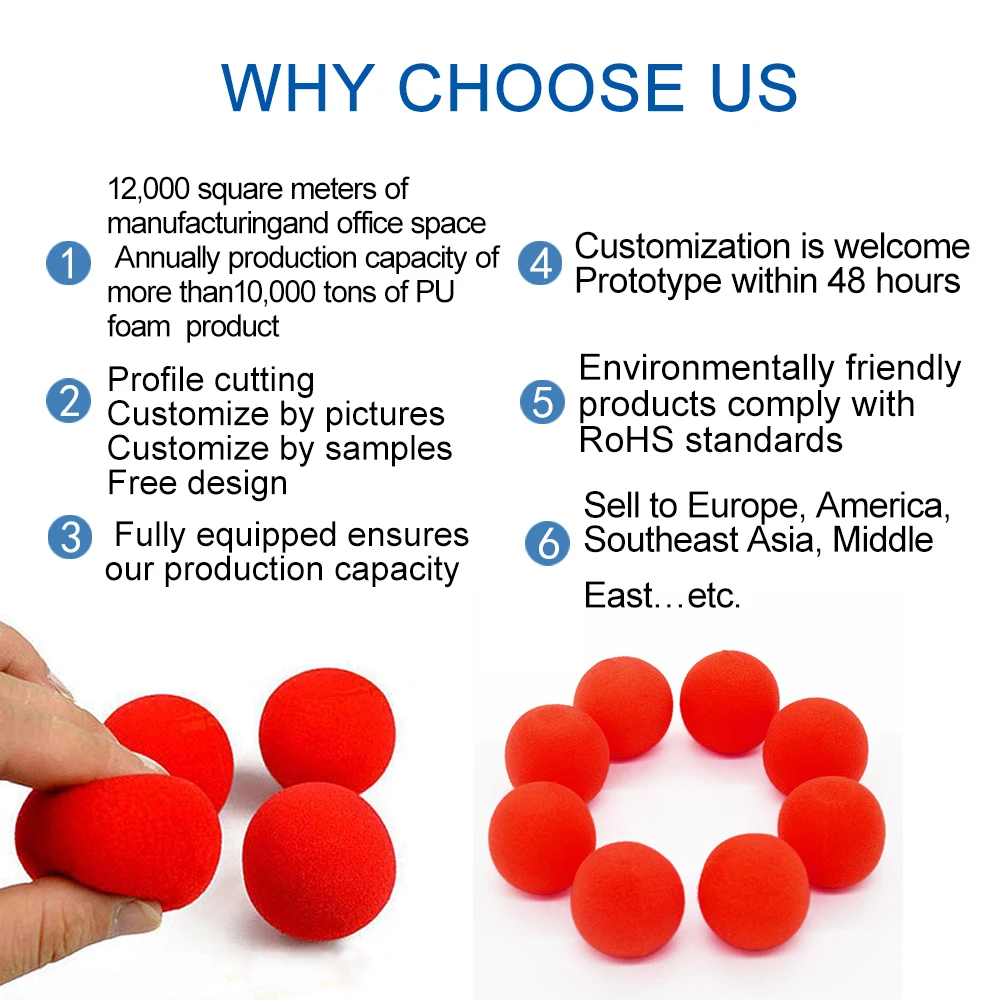 WHY CHOOSE US

1 12,000 square meters of manufacturingand office space Annually production capacity of more than10,000 tons of PU foam product

2 Profile cutting
Customize by pictures
Customize by samples
Free design

3 Fully equipped ensures our production capacity

4 Customization is welcome
Prototype within 48 hours

5 Environmentally friendly products comply with RoHS standards

6 Sell to Europe, America, Southeast Asia, Middle East…etc.